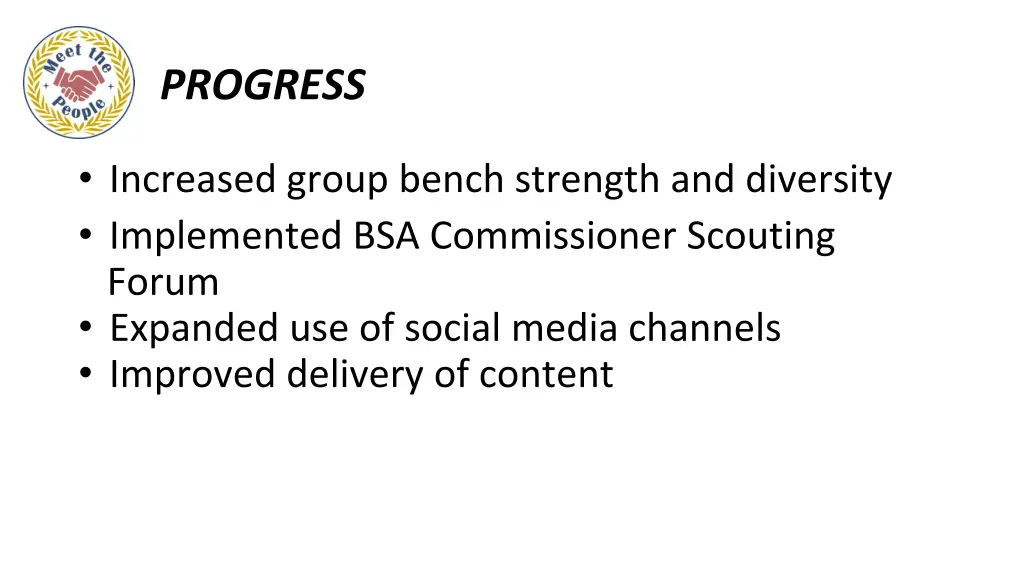 Meet the People

PROGRESS

• Increased group bench strength and diversity
• Implemented BSA Commissioner Scouting Forum
• Expanded use of social media channels
• Improved delivery of content